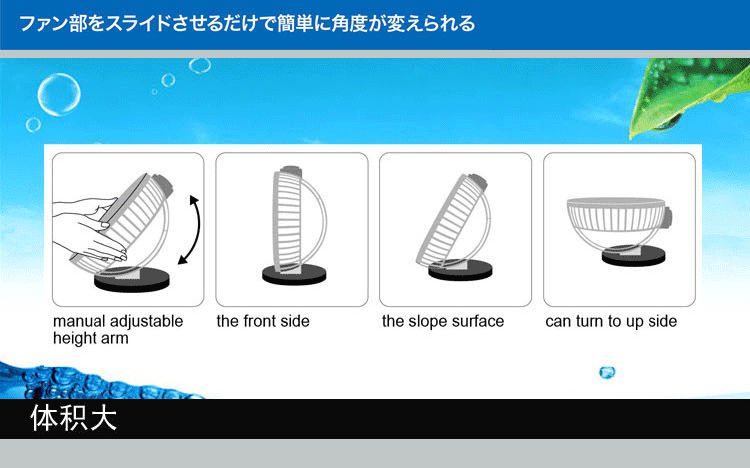 ファン部をスライドさせるだけで簡単に角度が変えられる

manual adjustable height arm

the front side

the slope surface

can turn to up side

体积大